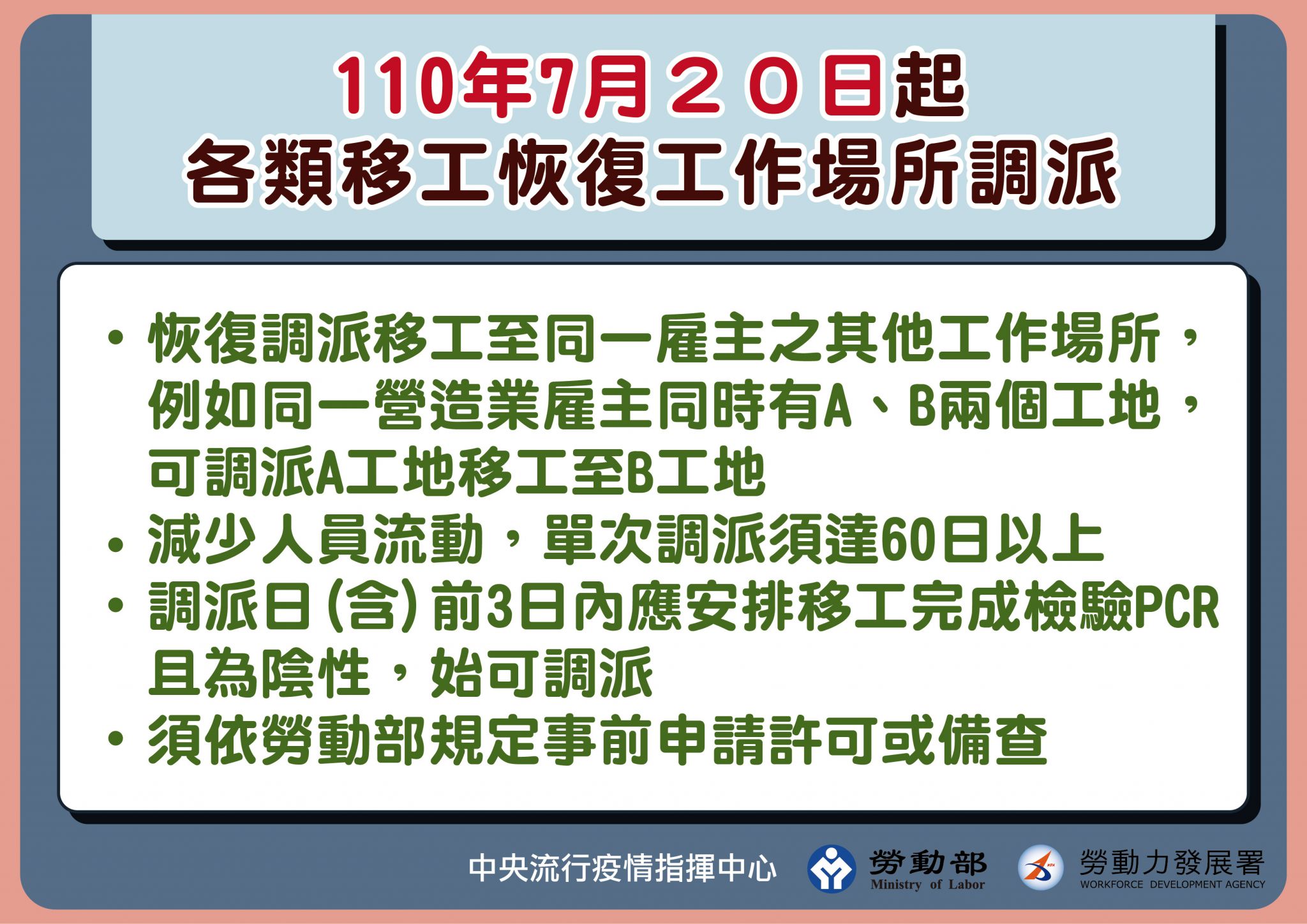 110年7月２０日起
各類移工恢復工作場所調派

• 恢復調派移工至同一雇主之其他工作場所，例如同一營造業雇主同時有A、B兩個工地，可調派A工地移工至B工地
• 減少人員流動，單次調派須達60日以上
• 調派日（含）前3日內應安排移工完成檢驗PCR且為陰性，始可調派
• 須依勞動部規定事前申請許可或備查

中央流行疫情指揮中心 勞動部 Ministry of Labor 勞動力發展署 WORKFORCE DEVELOPMENT AGENCY